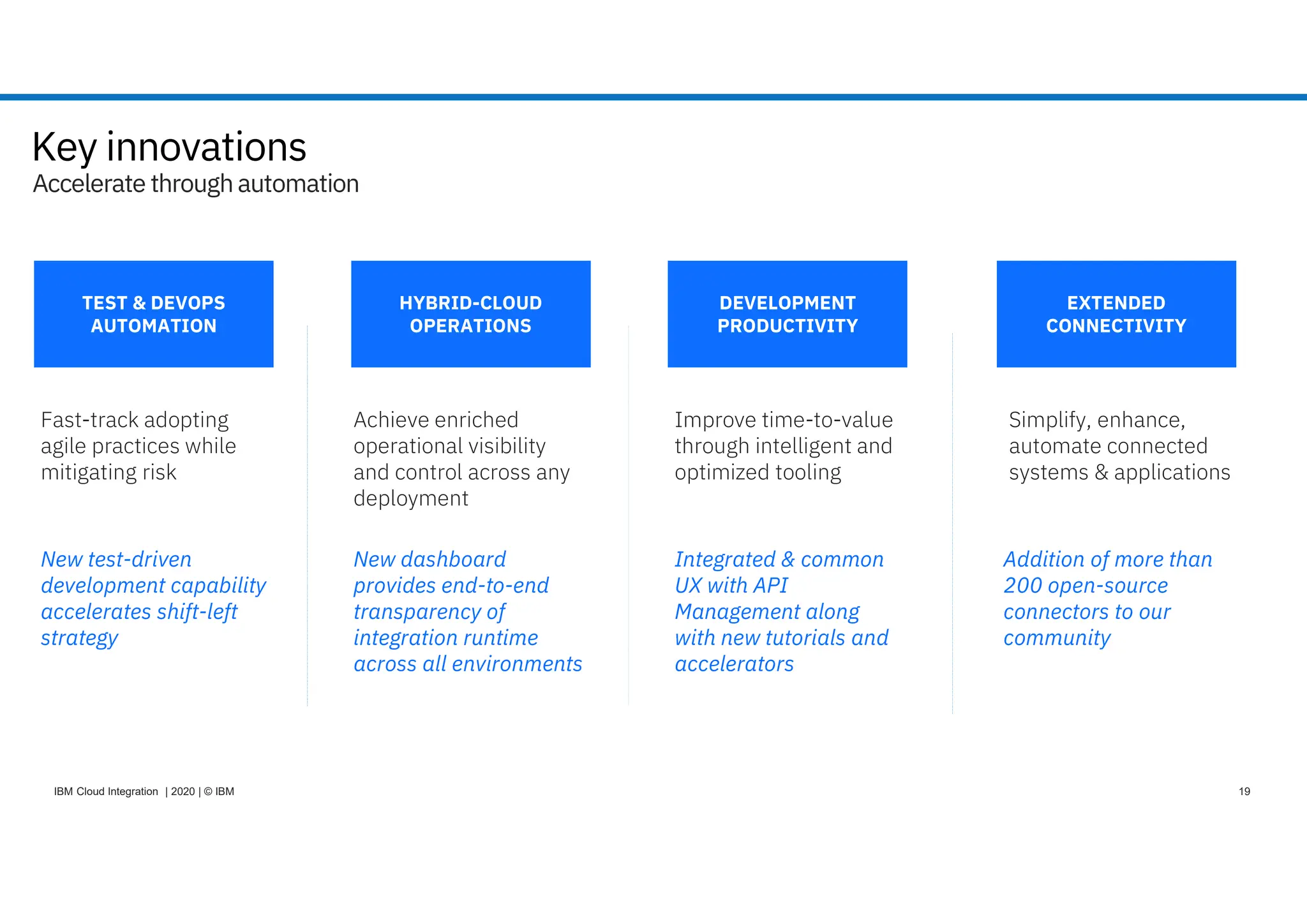 Key innovations
Accelerate through automation

TEST & DEVOPS AUTOMATION

Fast-track adopting agile practices while mitigating risk

New test-driven development capability accelerates shift-left strategy

HYBRID-CLOUD OPERATIONS

Achieve enriched operational visibility and control across any deployment

New dashboard provides end-to-end transparency of integration runtime across all environments

DEVELOPMENT PRODUCTIVITY

Improve time-to-value through intelligent and optimized tooling

Integrated & common UX with API Management along with new tutorials and accelerators

EXTENDED CONNECTIVITY

Simplify, enhance, automate connected systems & applications

Addition of more than 200 open-source connectors to our community

IBM Cloud Integration | 2020 | © IBM

19